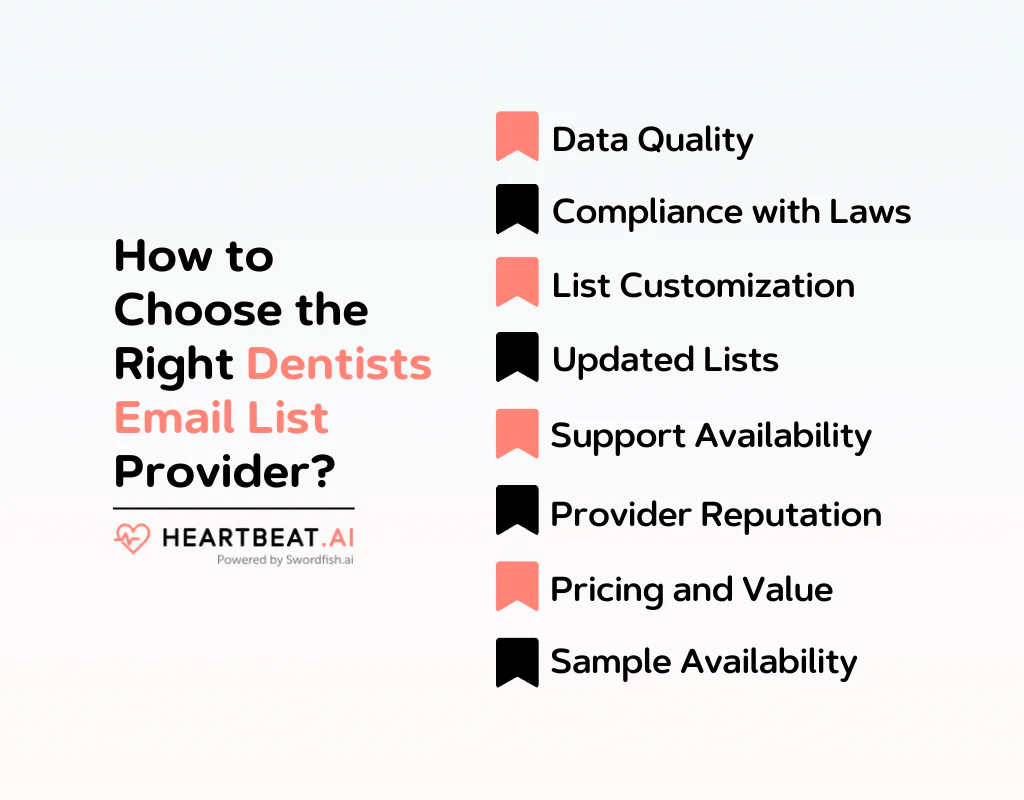 How to Choose the Right Dentists Email List Provider?

HEARTBEAT.AI
Powered by Swordfish.ai

Data Quality
Compliance with Laws
List Customization
Updated Lists
Support Availability
Provider Reputation
Pricing and Value
Sample Availability